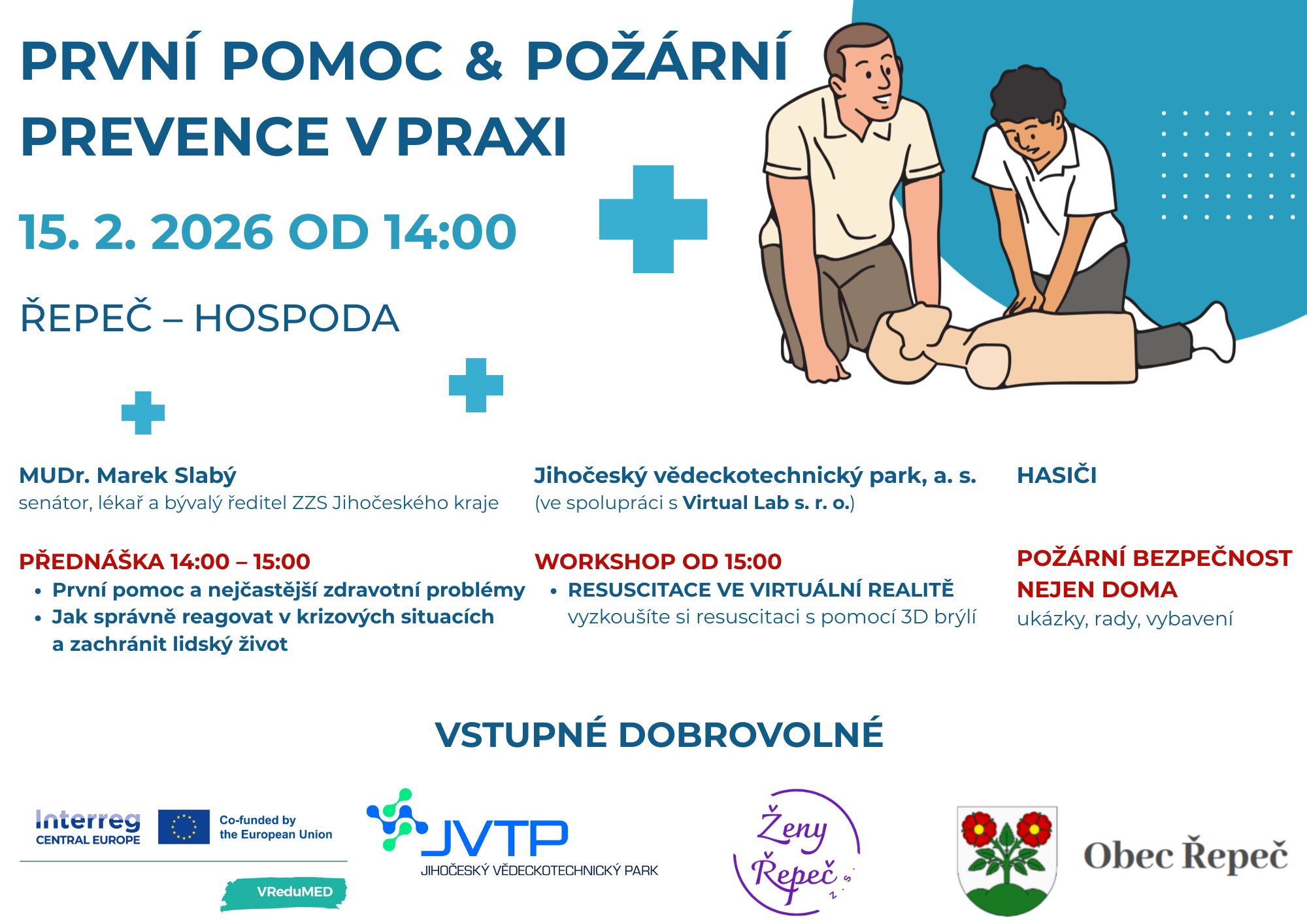 PRVNÍ POMOC & POŽÁRNÍ PREVENCE V PRAXI

15. 2. 2026 OD 14:00

ŘEPEČ – HOSPODA

MUDr. Marek Slabý
senátor, lékař a bývalý ředitel ZZS Jihočeského kraje

PŘEDNÁŠKA 14:00 – 15:00
• První pomoc a nejčastější zdravotní problémy
• Jak správně reagovat v krizových situacích a zachránit lidský život

Jihočeský vědeckotechnický park, a. s.
(ve spolupráci s Virtual Lab s. r. o.)

WORKSHOP OD 15:00
• RESUSCITACE VE VIRTUÁLNÍ REALITĚ
vyzkoušíte si resuscitaci s pomocí 3D brýlí

HASIČI

POŽÁRNÍ BEZPEČNOST NEJEN DOMA
ukázky, rady, vybavení

VSTUPNÉ DOBROVOLNÉ

Interreg
CENTRAL EUROPE
Co-funded by the European Union
VReduMED

JVTP
JIHOČESKÝ VĚDECKOTECHNICKÝ PARK

Ženy Řepeč z. s.

Obec Řepeč